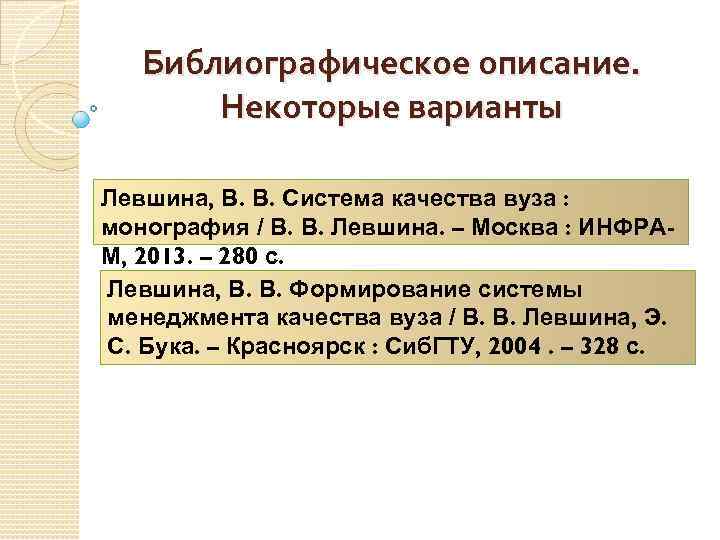 Библиографическое описание. Некоторые варианты

Левшина, В. В. Система качества вуза : монография / В. В. Левшина. – Москва : ИНФРА-М, 2013. – 280 с.

Левшина, В. В. Формирование системы менеджмента качества вуза / В. В. Левшина, Э. С. Бука. – Красноярск : СибГТУ, 2004 . – 328 с.